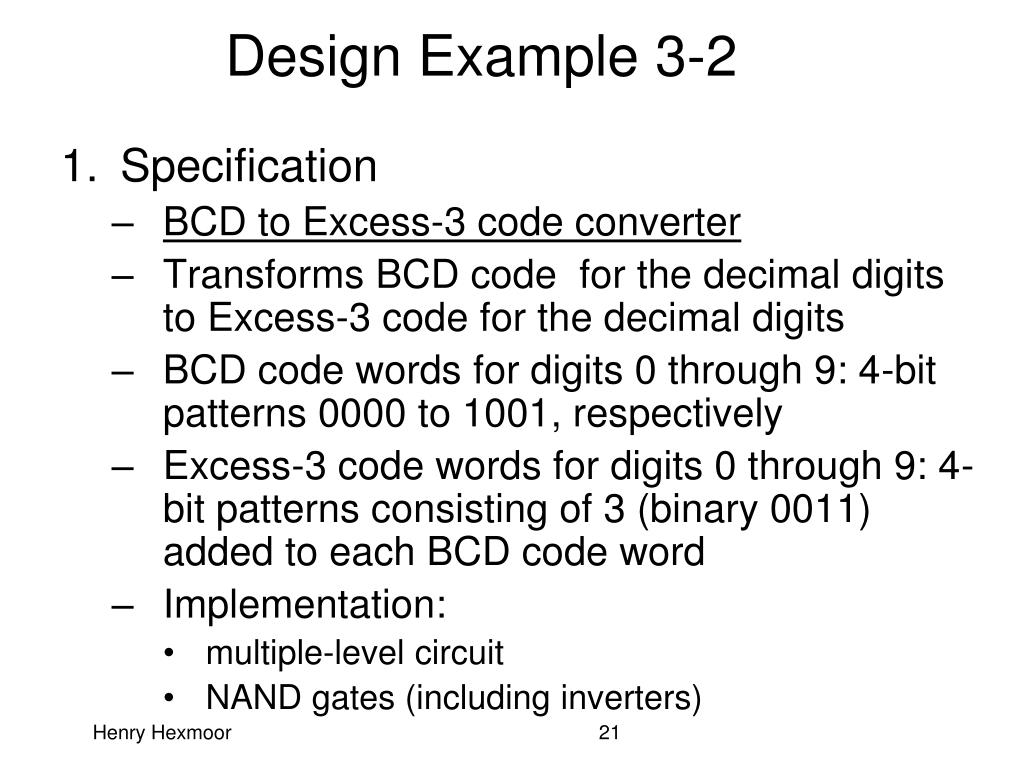 Design Example 3-2

1. Specification
– BCD to Excess-3 code converter
– Transforms BCD code for the decimal digits to Excess-3 code for the decimal digits
– BCD code words for digits 0 through 9: 4-bit patterns 0000 to 1001, respectively
– Excess-3 code words for digits 0 through 9: 4-bit patterns consisting of 3 (binary 0011) added to each BCD code word
– Implementation:
• multiple-level circuit
• NAND gates (including inverters)

Henry Hexmoor

21